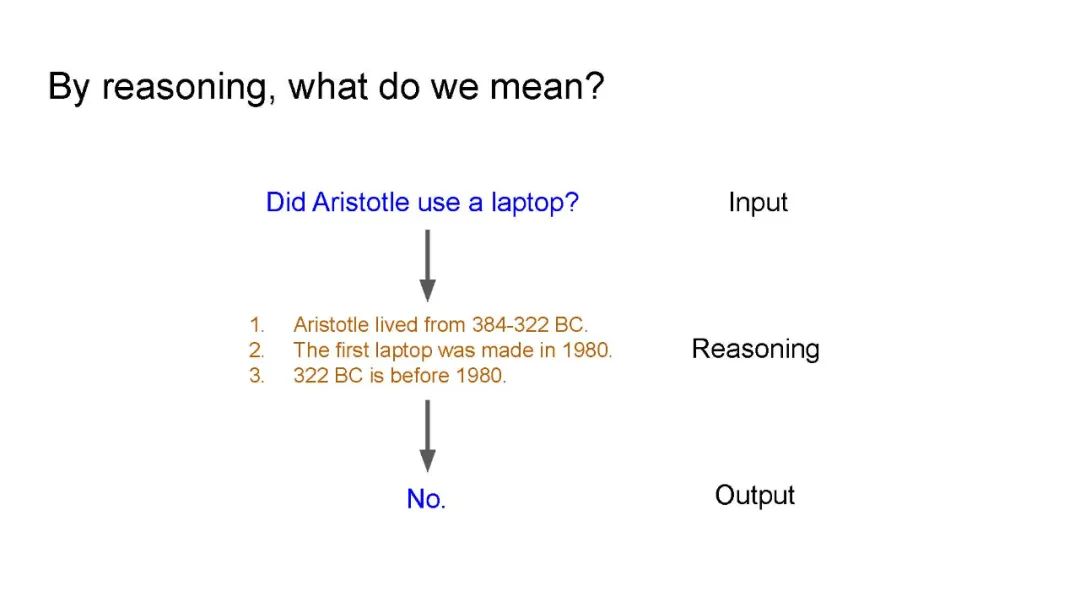 By reasoning, what do we mean?

Did Aristotle use a laptop?

Input

1. Aristotle lived from 384-322 BC.
2. The first laptop was made in 1980.
3. 322 BC is before 1980.

Reasoning

No.

Output